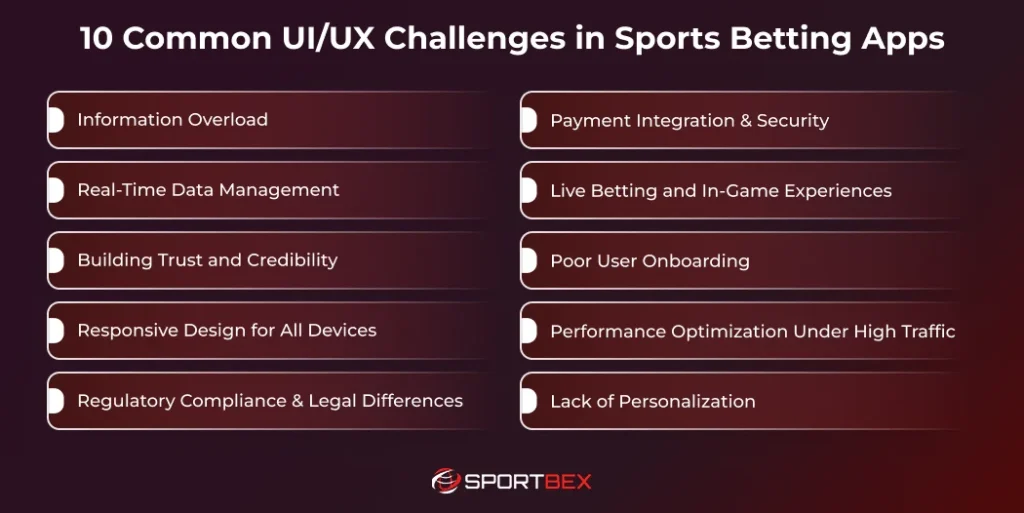 10 Common UI/UX Challenges in Sports Betting Apps

Information Overload

Real-Time Data Management

Building Trust and Credibility

Responsive Design for All Devices

Regulatory Compliance & Legal Differences

Payment Integration & Security

Live Betting and In-Game Experiences

Poor User Onboarding

Performance Optimization Under High Traffic

Lack of Personalization

SPORTBEX